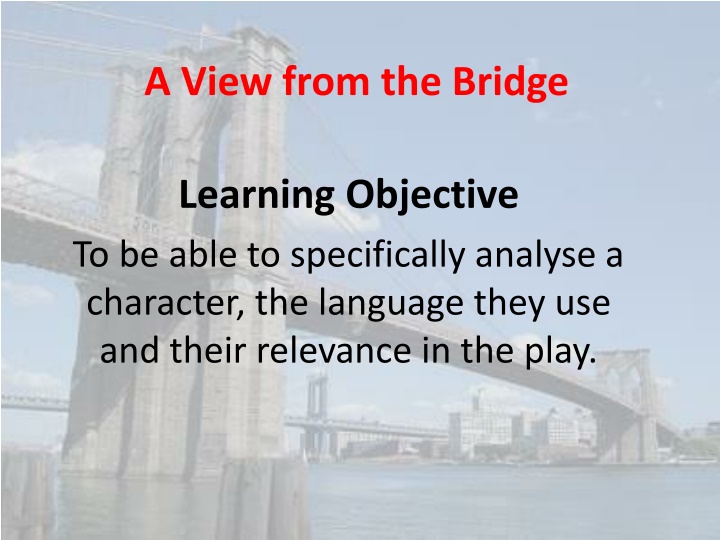 A View from the Bridge

Learning Objective

To be able to specifically analyse a character, the language they use and their relevance in the play.